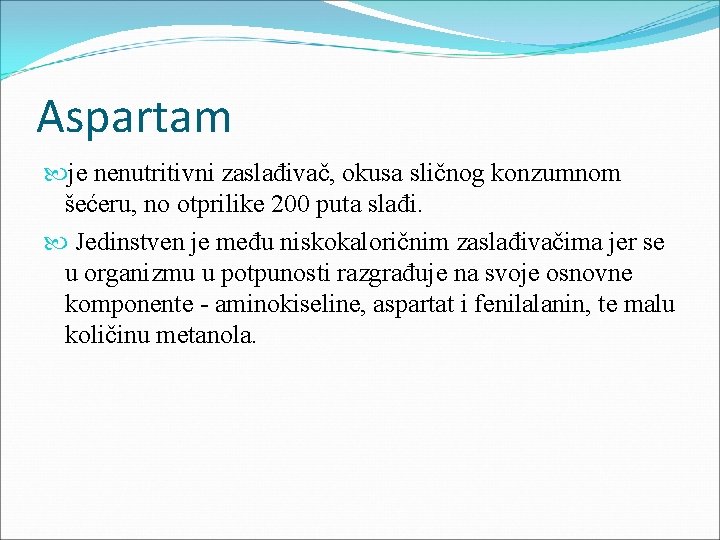 Aspartam

je nenutritivni zaslađivač, okusa sličnog konzumnom šećeru, no otprilike 200 puta slađi.

Jedinstven je među niskokaloričnim zaslađivačima jer se u organizmu u potpunosti razgrađuje na svoje osnovne komponente - aminokiseline, aspartat i fenilalanin, te malu količinu metanola.